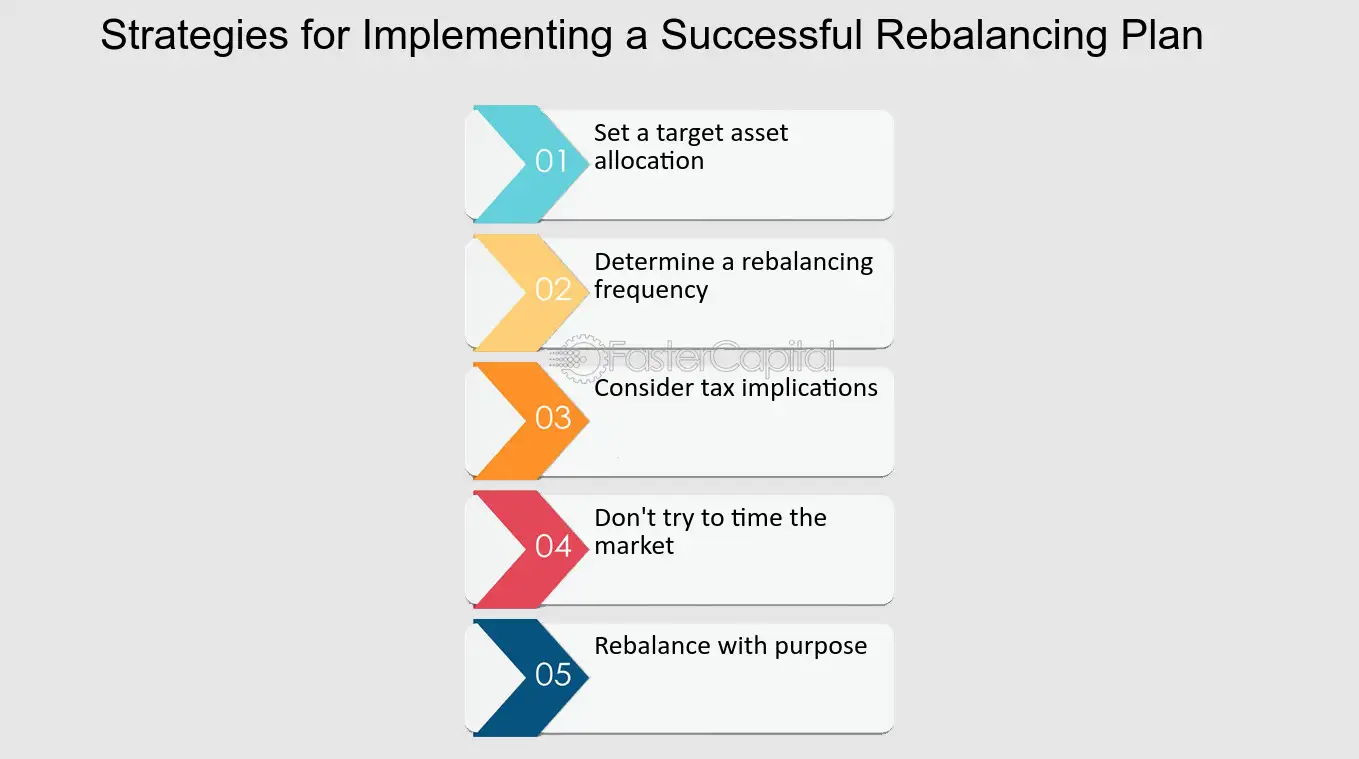 Strategies for Implementing a Successful Rebalancing Plan

01 Set a target asset allocation

02 Determine a rebalancing frequency

FasterCapital

03 Consider tax implications

04 Don't try to time the market

05 Rebalance with purpose